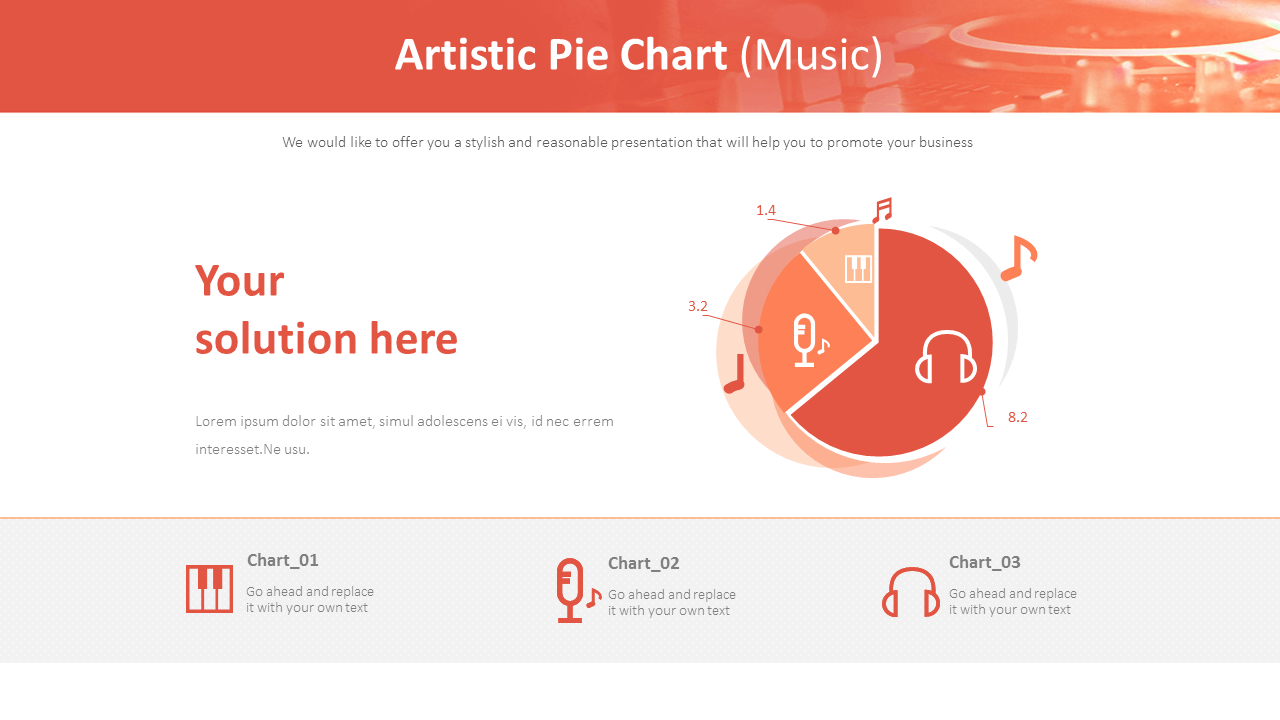 Artistic Pie Chart (Music)

We would like to offer you a stylish and reasonable presentation that will help you to promote your business

Your solution here

Lorem ipsum dolor sit amet, simul adolescens ei vis, id nec errem interesset.Ne usu.

1.4

3.2

8.2

Chart_01
Go ahead and replace it with your own text

Chart_02
Go ahead and replace it with your own text

Chart_03
Go ahead and replace it with your own text